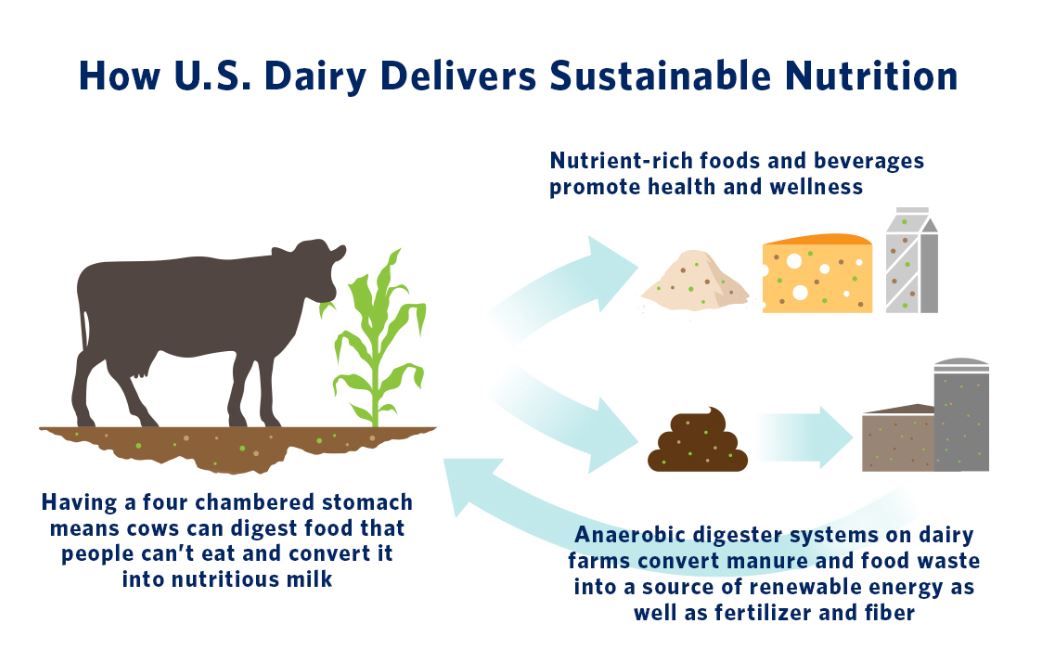 How U.S. Dairy Delivers Sustainable Nutrition

Nutrient-rich foods and beverages promote health and wellness

Having a four chambered stomach means cows can digest food that people can't eat and convert it into nutritious milk

Anaerobic digester systems on dairy farms convert manure and food waste into a source of renewable energy as well as fertilizer and fiber